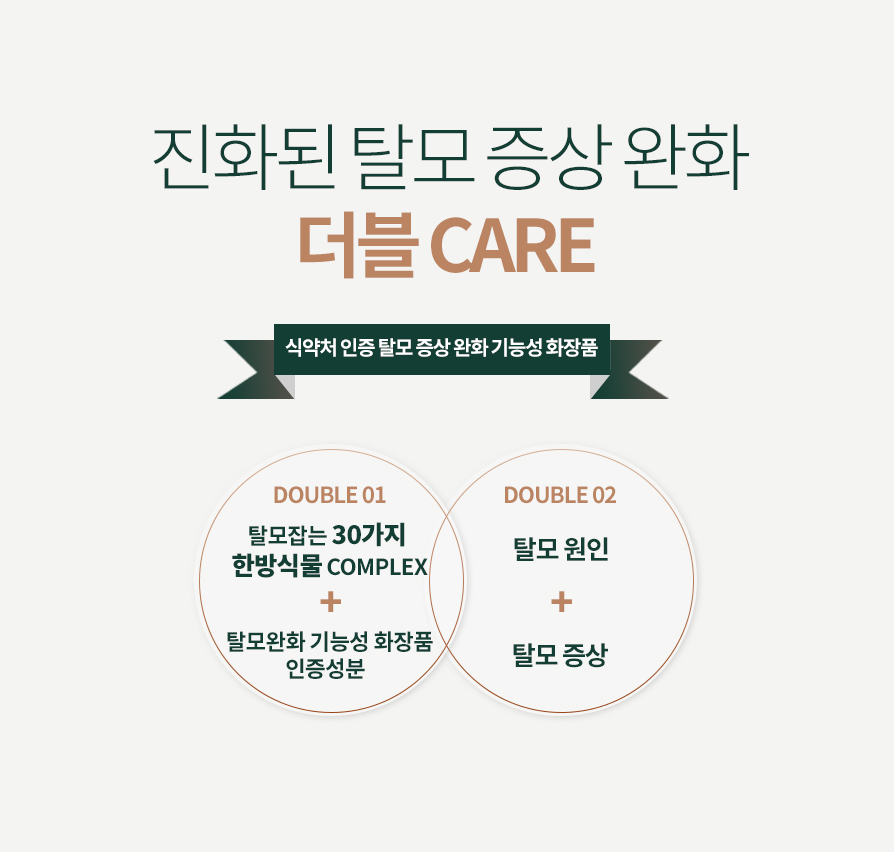 진화된 탈모 증상 완화
더블 CARE

식약처 인증 탈모 증상 완화 기능성 화장품

DOUBLE 01
탈모잡는 30가지 한방식물 COMPLEX
+
탈모완화 기능성 화장품 인증성분

DOUBLE 02
탈모 원인
+
탈모 증상